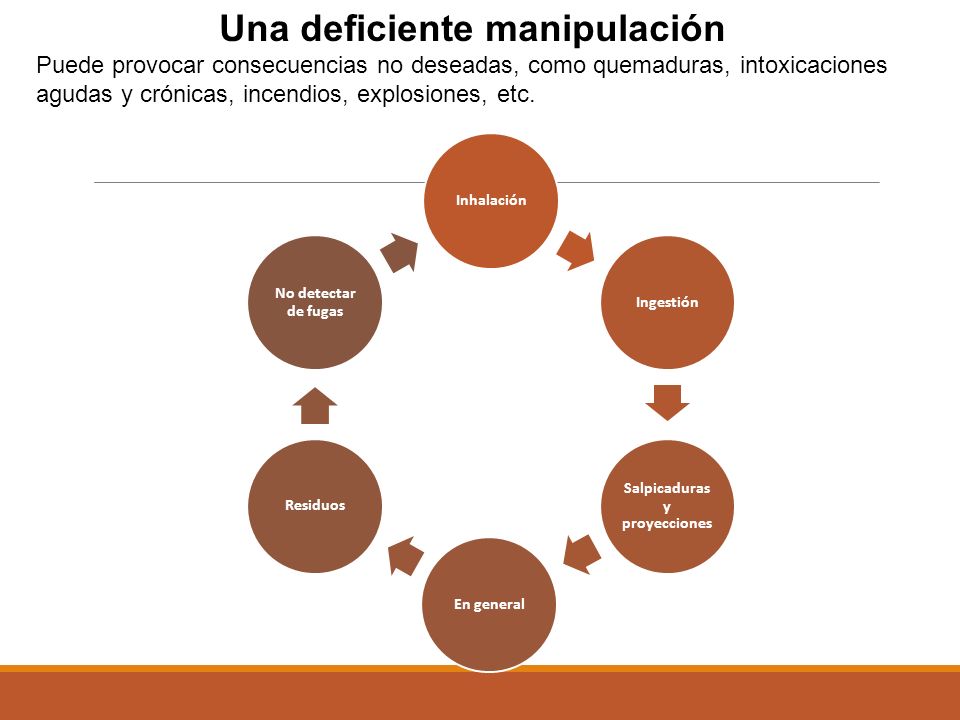 Una deficiente manipulación

Puede provocar consecuencias no deseadas, como quemaduras, intoxicaciones agudas y crónicas, incendios, explosiones, etc.

Inhalación

Ingestión

Salpicaduras y proyecciones

En general

Residuos

No detectar de fugas